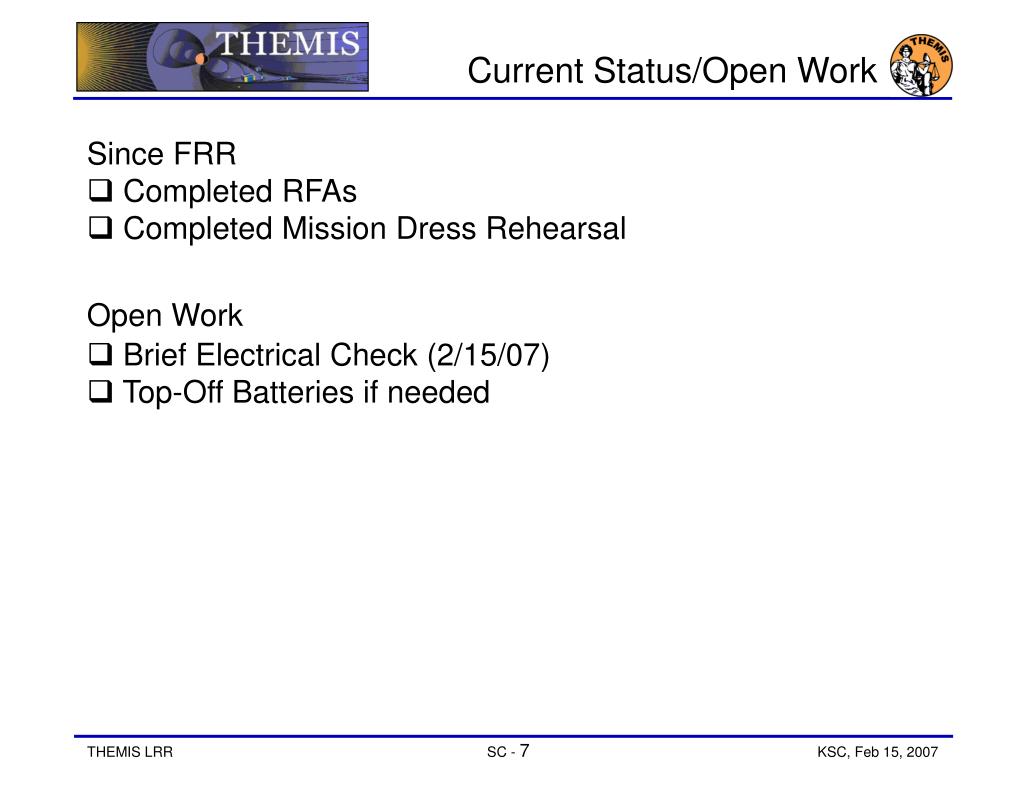 THEMIS

Current Status/Open Work

THEMIS

Since FRR
❑ Completed RFAs
❑ Completed Mission Dress Rehearsal

Open Work
❑ Brief Electrical Check (2/15/07)
❑ Top-Off Batteries if needed

THEMIS LRR

SC - 7

KSC, Feb 15, 2007